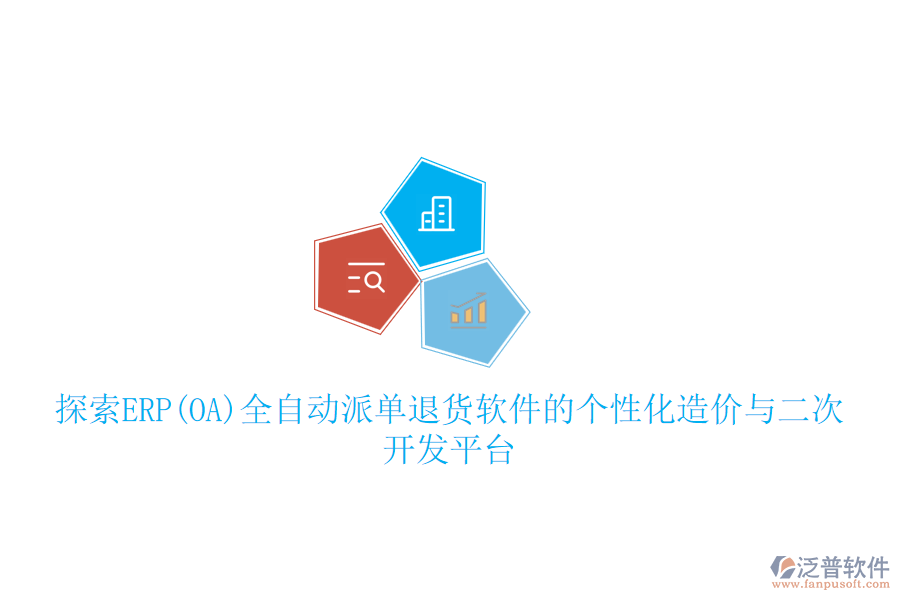 探索ERP(OA)全自动派单退货软件的个性化造价与二次开发平台

泛普软件
www.fanpusoft.com